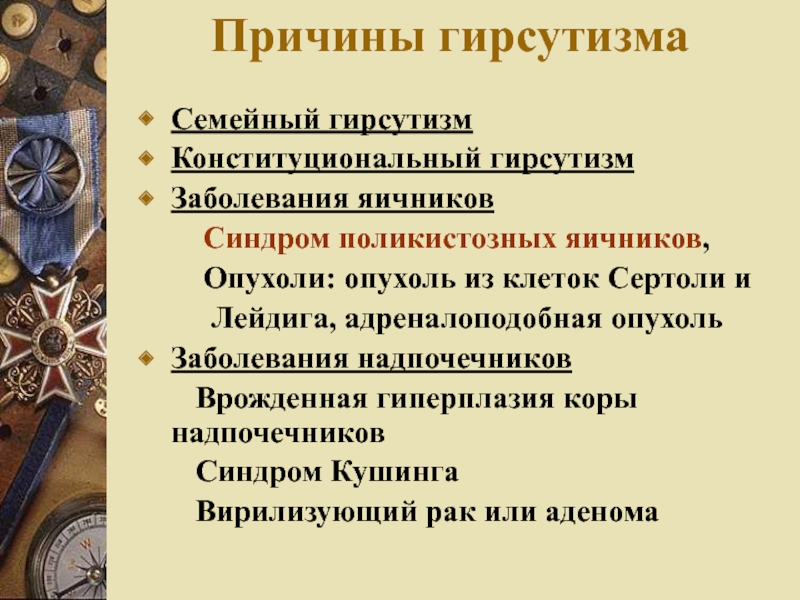 Причины гирсутизма

Семейный гирсутизм
Конституциональный гирсутизм
Заболевания яичников
Синдром поликистозных яичников,
Опухоли: опухоль из клеток Сертоли и Лейдига, адреналоподобная опухоль
Заболевания надпочечников
Врожденная гиперплазия коры надпочечников
Синдром Кушинга
Вирилизующий рак или аденома